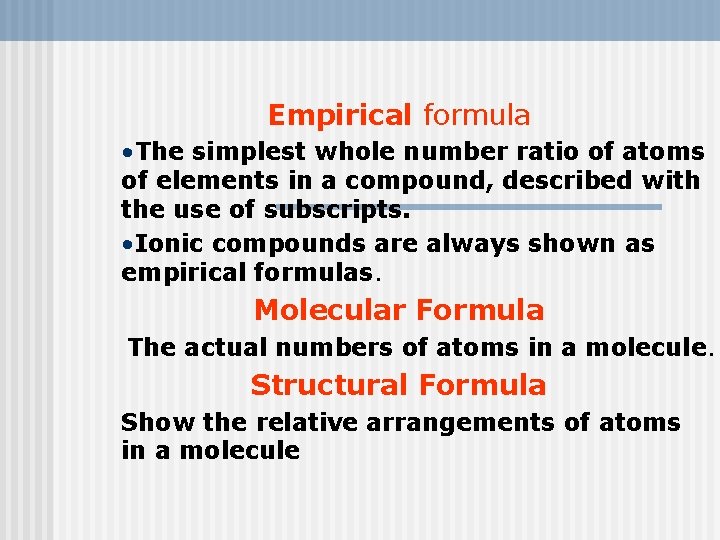 Empirical formula

•The simplest whole number ratio of atoms of elements in a compound, described with the use of subscripts.

•Ionic compounds are always shown as empirical formulas.

Molecular Formula

The actual numbers of atoms in a molecule.

Structural Formula

Show the relative arrangements of atoms in a molecule